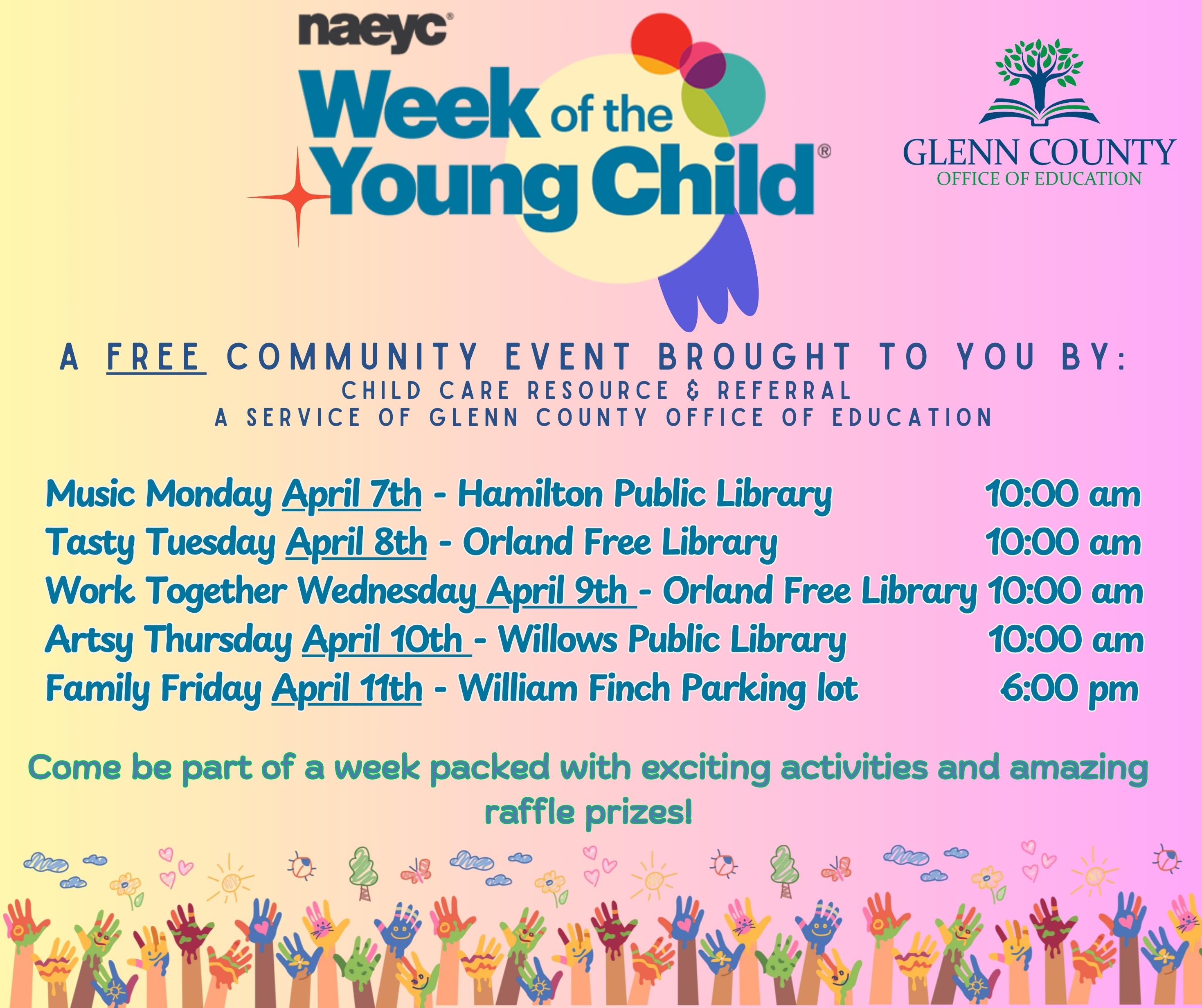 naeyc®

Week of the Young Child®

GLENN COUNTY
OFFICE OF EDUCATION

A FREE COMMUNITY EVENT BROUGHT TO YOU BY:
CHILD CARE RESOURCE & REFERRAL
A SERVICE OF GLENN COUNTY OFFICE OF EDUCATION

Music Monday April 7th - Hamilton Public Library 10:00 am
Tasty Tuesday April 8th - Orland Free Library 10:00 am
Work Together Wednesday April 9th - Orland Free Library 10:00 am
Artsy Thursday April 10th - Willows Public Library 10:00 am
Family Friday April 11th - William Finch Parking lot 6:00 pm

Come be part of a week packed with exciting activities and amazing raffle prizes!